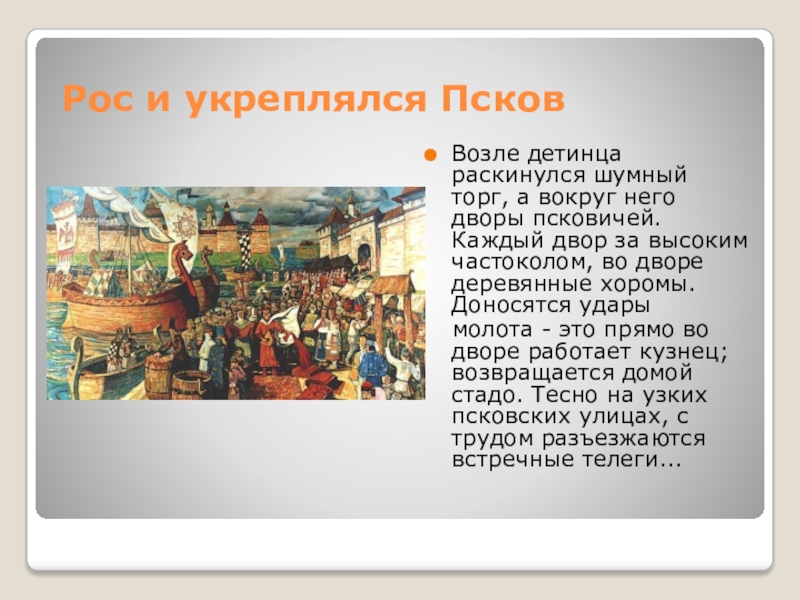 Рос и укреплялся Псков

Возле детинца раскинулся шумный торг, а вокруг него дворы псковичей. Каждый двор за высоким частоколом, во дворе деревянные хоромы. Доносятся удары молота - это прямо во дворе работает кузнец; возвращается домой стадо. Тесно на узких псковских улицах, с трудом разъезжаются встречные телеги...